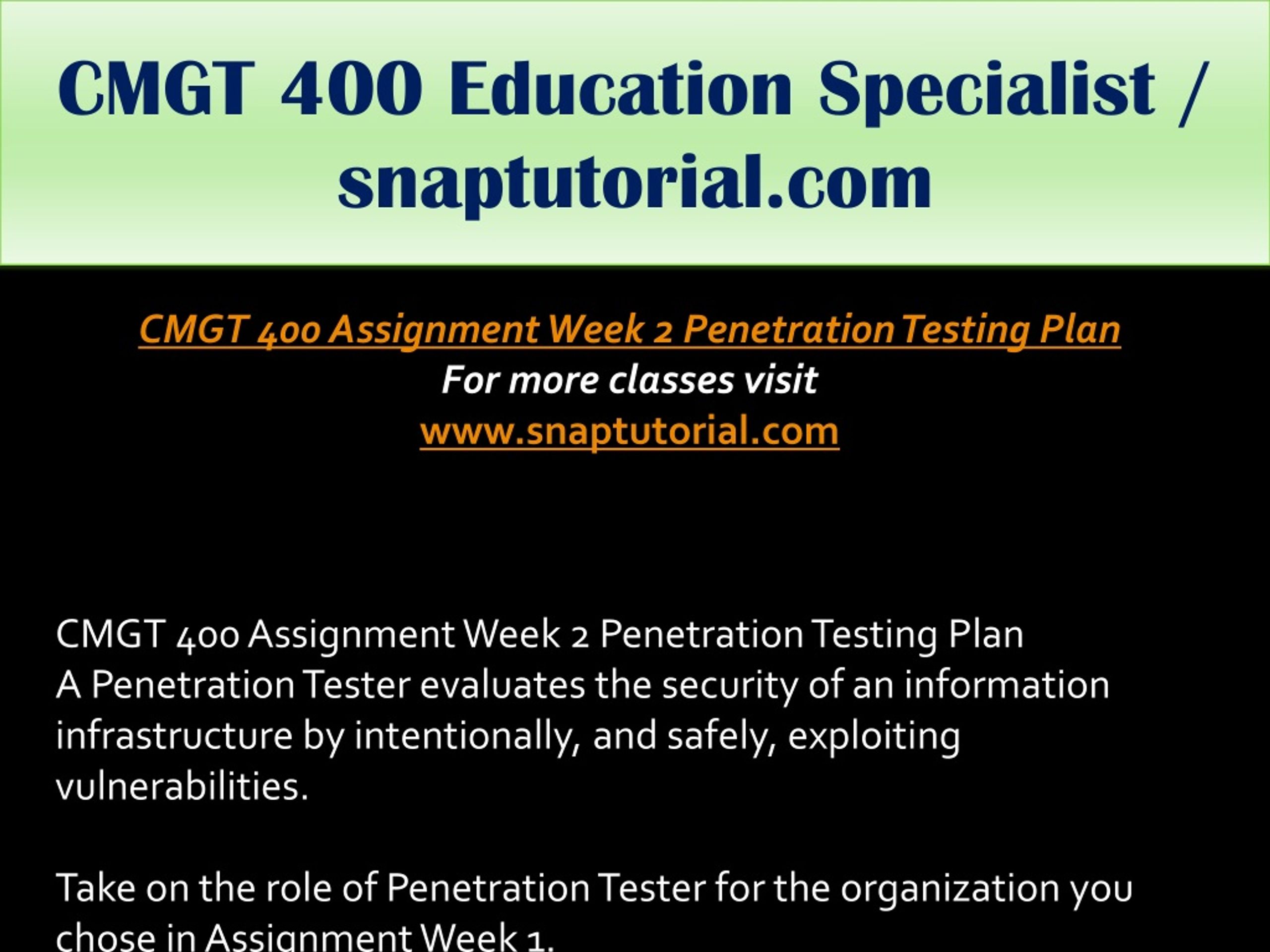 CMGT 400 Education Specialist / snaptutorial.com

CMGT 400 Assignment Week 2 Penetration Testing Plan
For more classes visit
www.snaptutorial.com

CMGT 400 Assignment Week 2 Penetration Testing Plan
A Penetration Tester evaluates the security of an information infrastructure by intentionally, and safely, exploiting vulnerabilities.

Take on the role of Penetration Tester for the organization you chose in Assignment Week 1.